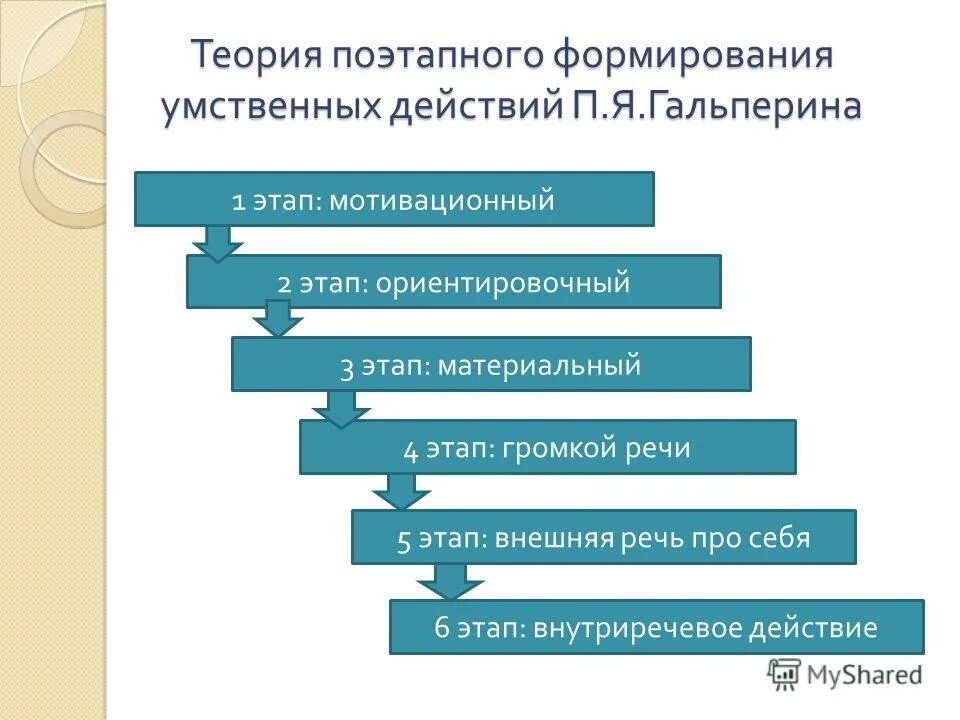 Теория поэтапного формирования умственных действий П.Я.Гальперина

1 этап: мотивационный

2 этап: ориентировочный

3 этап: материальный

4 этап: громкой речи

5 этап: внешняя речь про себя

6 этап: внутриречевое действие

MyShared